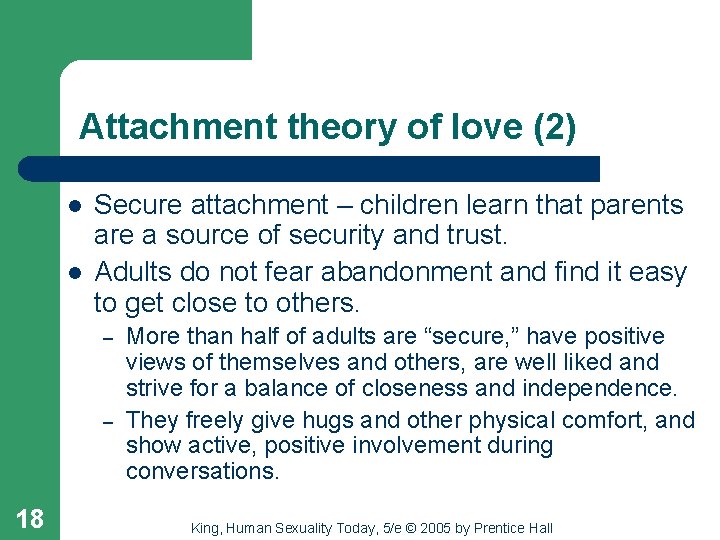 Attachment theory of love (2)

- Secure attachment – children learn that parents are a source of security and trust.
- Adults do not fear abandonment and find it easy to get close to others.
  – More than half of adults are “secure,” have positive views of themselves and others, are well liked and strive for a balance of closeness and independence.
  – They freely give hugs and other physical comfort, and show active, positive involvement during conversations.

18

King, Human Sexuality Today, 5/e © 2005 by Prentice Hall